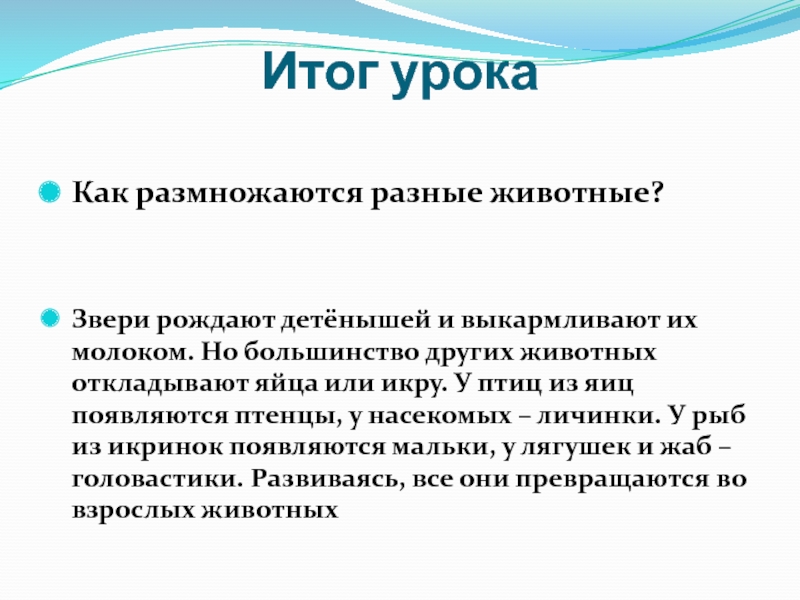 Итог урока

Как размножаются разные животные?

Звери рождают детёнышей и выкармливают их молоком. Но большинство других животных откладывают яйца или икру. У птиц из яиц появляются птенцы, у насекомых – личинки. У рыб из икринок появляются мальки, у лягушек и жаб – головастики. Развиваясь, все они превращаются во взрослых животных